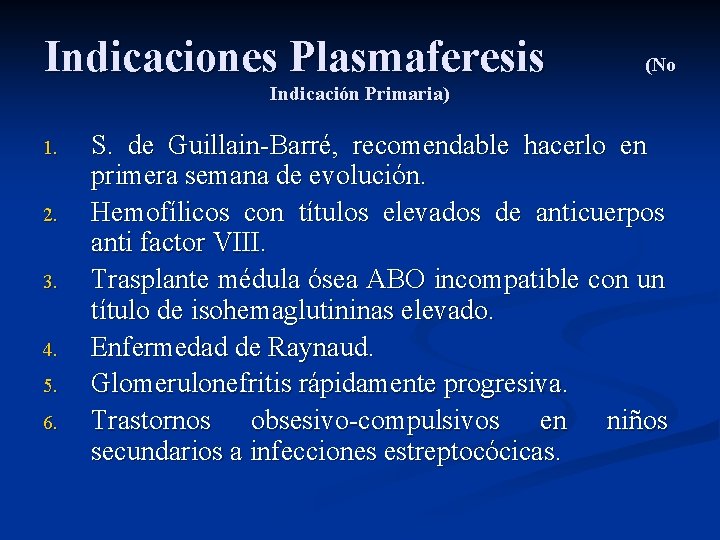 Indicaciones Plasmaferesis (No Indicación Primaria)

1. S. de Guillain-Barré, recomendable hacerlo en primera semana de evolución.
2. Hemofílicos con títulos elevados de anticuerpos anti factor VIII.
3. Trasplante médula ósea ABO incompatible con un título de isohemaglutininas elevado.
4. Enfermedad de Raynaud.
5. Glomerulonefritis rápidamente progresiva.
6. Trastornos obsesivo-compulsivos en niños secundarios a infecciones estreptocócicas.